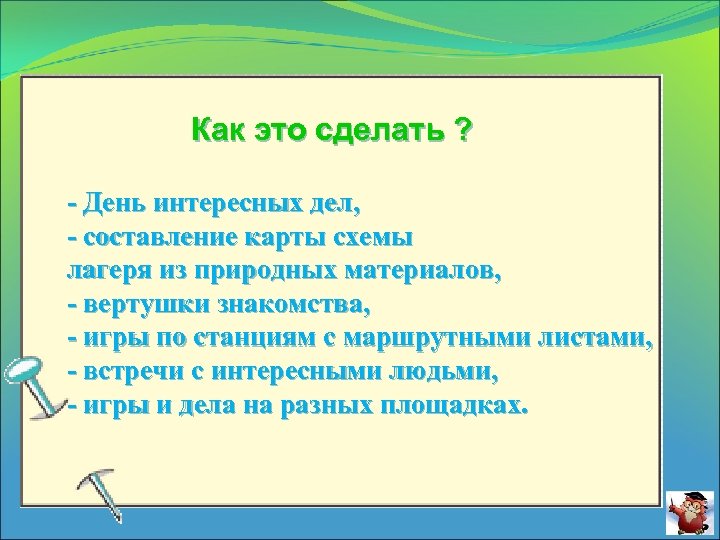 Как это сделать ?

- День интересных дел,
- составление карты схемы лагеря из природных материалов,
- вертушки знакомства,
- игры по станциям с маршрутными листами,
- встречи с интересными людьми,
- игры и дела на разных площадках.